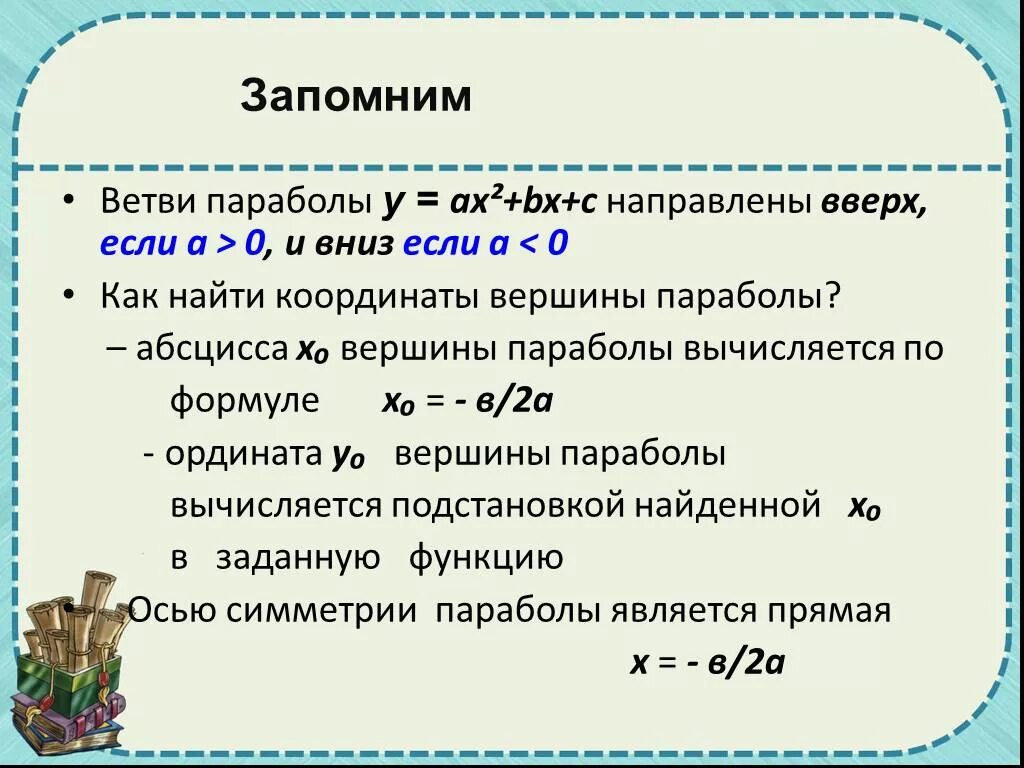 Запомним

• Ветви параболы $y = ax^2+bx+c$ направлены вверх, если $a > 0$, и вниз если $a < 0$

• Как найти координаты вершины параболы?

– абсцисса $x_0$ вершины параболы вычисляется по формуле $x_0 = - в/2a$

- ордината $y_0$ вершины параболы вычисляется подстановкой найденной $x_0$ в заданную функцию

• Осью симметрии параболы является прямая $x = - в/2a$